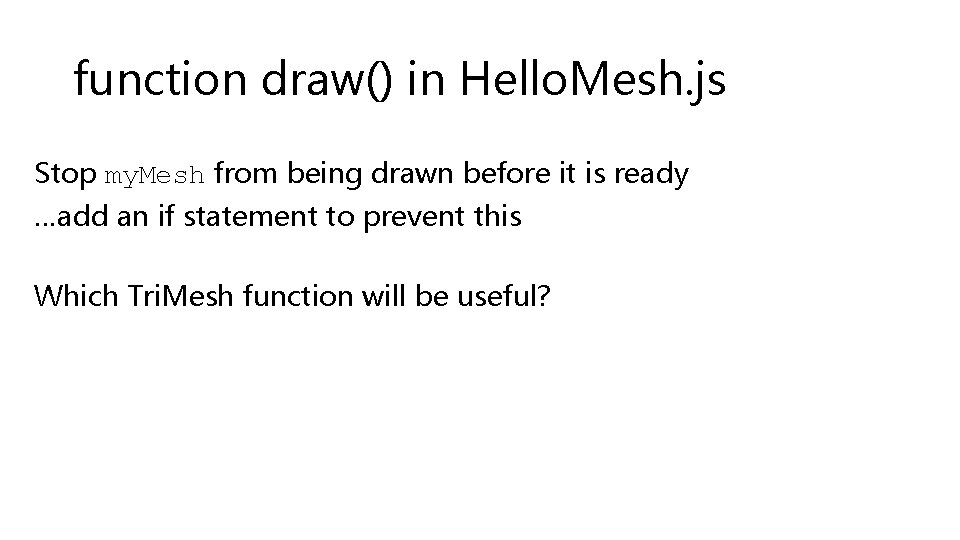 function draw() in HelloMesh.js

Stop myMesh from being drawn before it is ready
…add an if statement to prevent this

Which TriMesh function will be useful?